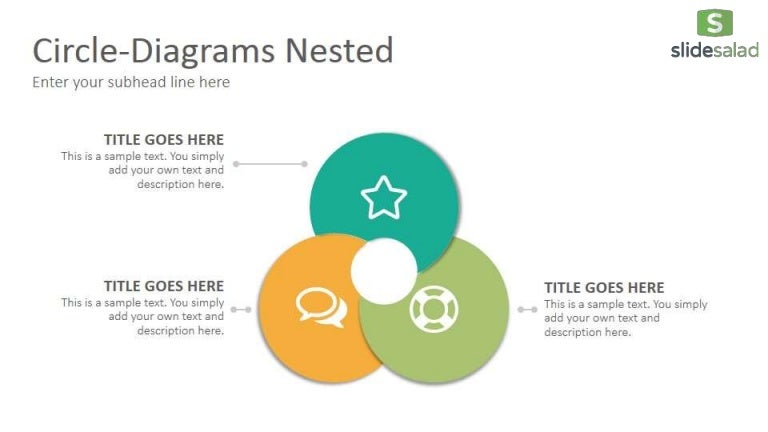 Circle-Diagrams Nested
Enter your subhead line here

S
slidesalad

TITLE GOES HERE
This is a sample text. You simply add your own text and description here.

TITLE GOES HERE
This is a sample text. You simply add your own text and description here.

TITLE GOES HERE
This is a sample text. You simply add your own text and description here.